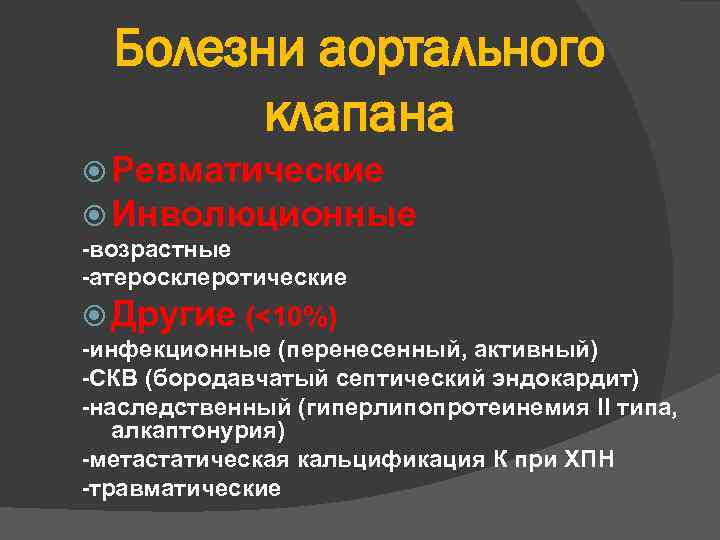 Болезни аортального клапана

Ревматические

Инволюционные

-возрастные

-атеросклеротические

Другие (<10%)

-инфекционные (перенесенный, активный)

-СКВ (бородавчатый септический эндокардит)

-наследственный (гиперлипопротеинемия II типа, алкаптонурия)

-метастатическая кальцификация К при ХПН

-травматические